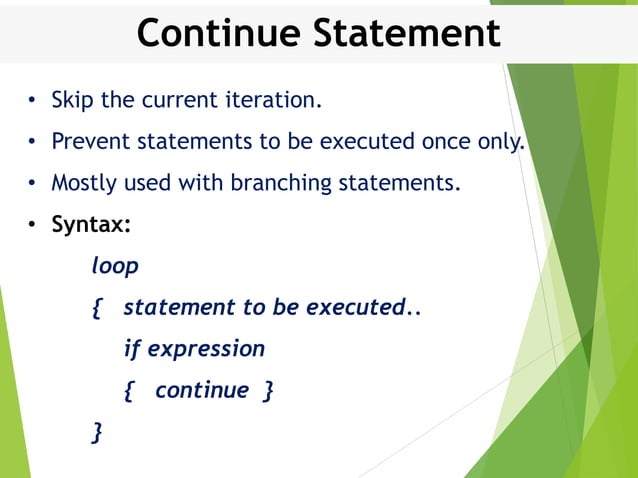 Continue Statement

• Skip the current iteration.

• Prevent statements to be executed once only.

• Mostly used with branching statements.

• Syntax:

loop

{ statement to be executed..

if expression

{ continue }

}